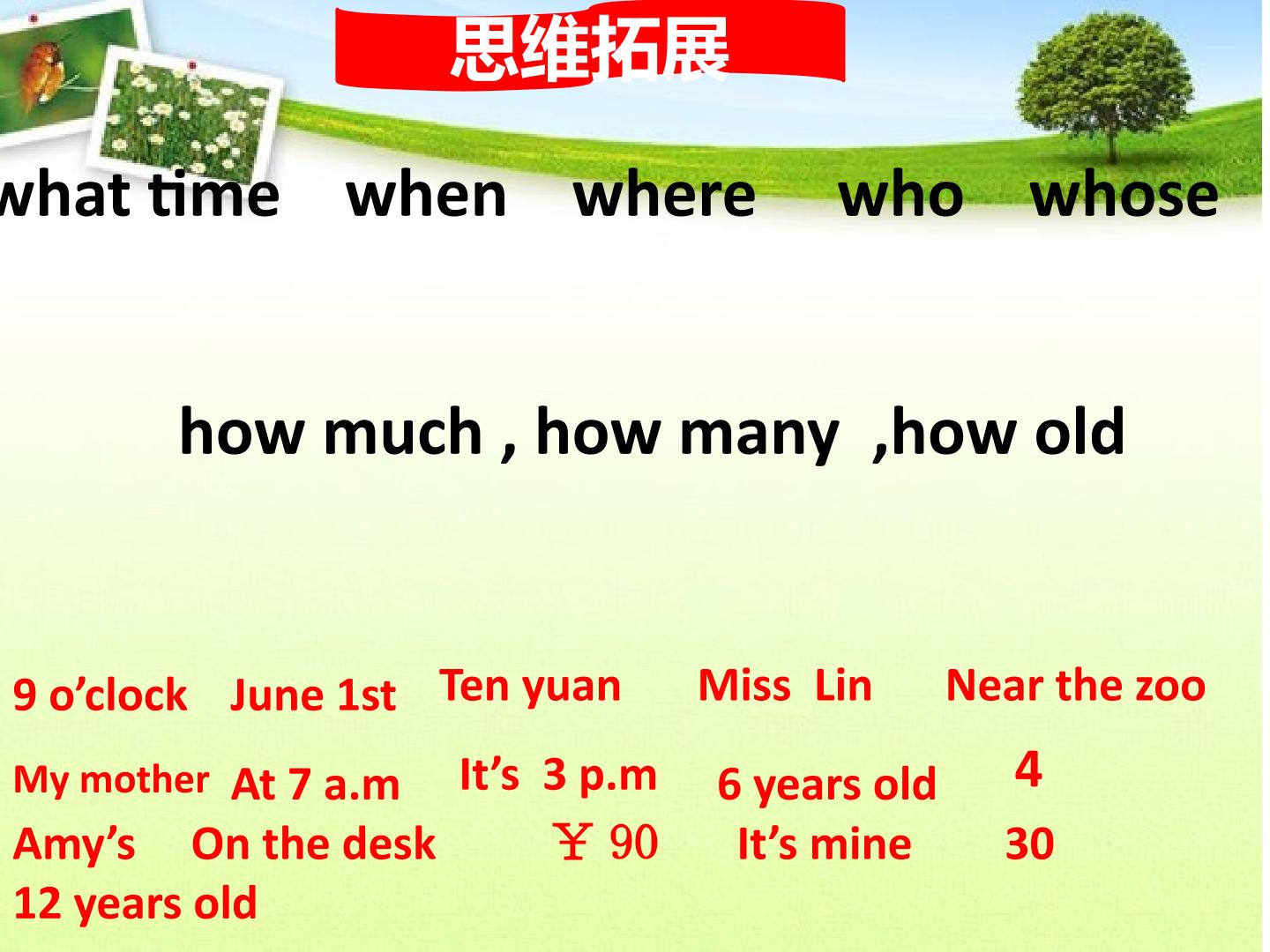 思维拓展

what time when where who whose

how much , how many ,how old

9 o'clock June 1st Ten yuan Miss Lin Near the zoo

My mother At 7 a.m It's 3 p.m 6 years old 4

Amy's On the desk ￥90 It's mine 30

12 years old